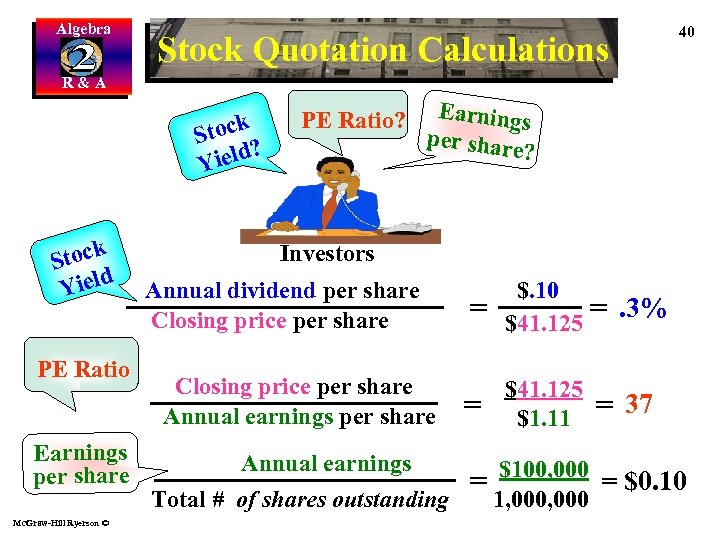 Algebra 2 R & A

Stock Quotation Calculations

40

Stock Yield?

PE Ratio?

Earnings per share?

Investors

Stock Yield

$\frac{\text{Annual dividend per share}}{\text{Closing price per share}} = \frac{\$.10}{\$41.125} = .3\%$

PE Ratio

$\frac{\text{Closing price per share}}{\text{Annual earnings per share}} = \frac{\$41.125}{\$1.11} = 37$

Earnings per share

$\frac{\text{Annual earnings}}{\text{Total \# of shares outstanding}} = \frac{\$100,000}{1,000,000} = \$0.10$

McGraw-Hill Ryerson ©